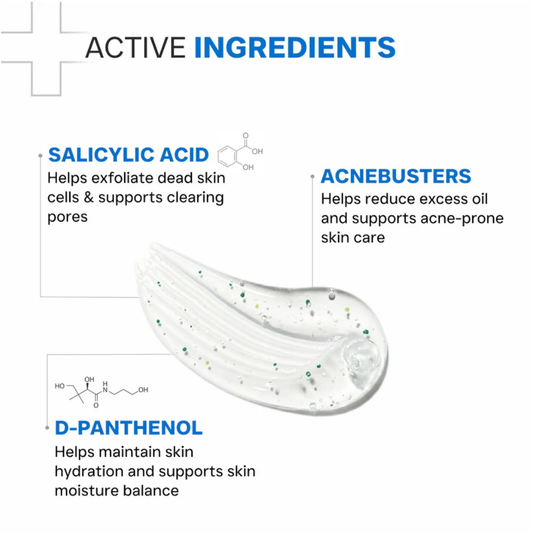 ACTIVE INGREDIENTS

SALICYLIC ACID

O
OH
OH

Helps exfoliate dead skin cells & supports clearing pores

ACNEBUSTERS
Helps reduce excess oil and supports acne-prone skin care

HO
OH
H
N
O
OH

D-PANTHENOL
Helps maintain skin hydration and supports skin moisture balance